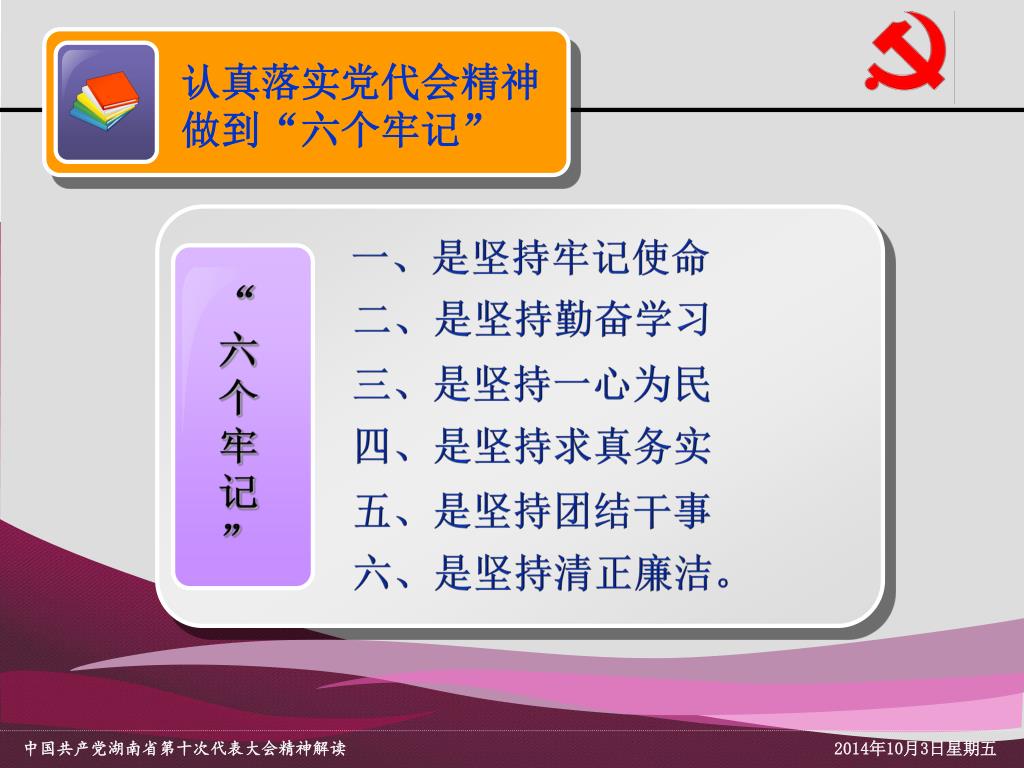 认真落实党代会精神
做到“六个牢记”

“六个牢记”

一、是坚持牢记使命
二、是坚持勤奋学习
三、是坚持一心为民
四、是坚持求真务实
五、是坚持团结干事
六、是坚持清正廉洁。

中国共产党湖南省第十次代表大会精神解读

2014年10月3日星期五